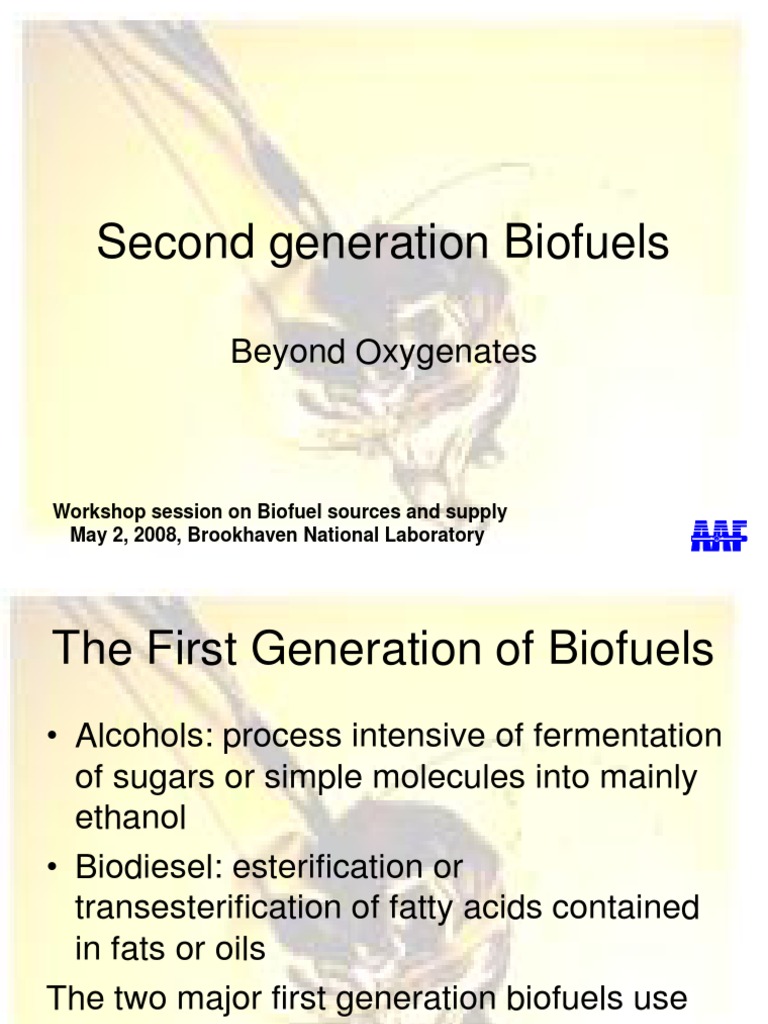 Second generation Biofuels

Beyond Oxygenates

Workshop session on Biofuel sources and supply
May 2, 2008, Brookhaven National Laboratory

AAF

The First Generation of Biofuels

• Alcohols: process intensive of fermentation of sugars or simple molecules into mainly ethanol
• Biodiesel: esterification or transesterification of fatty acids contained in fats or oils

The two major first generation biofuels use